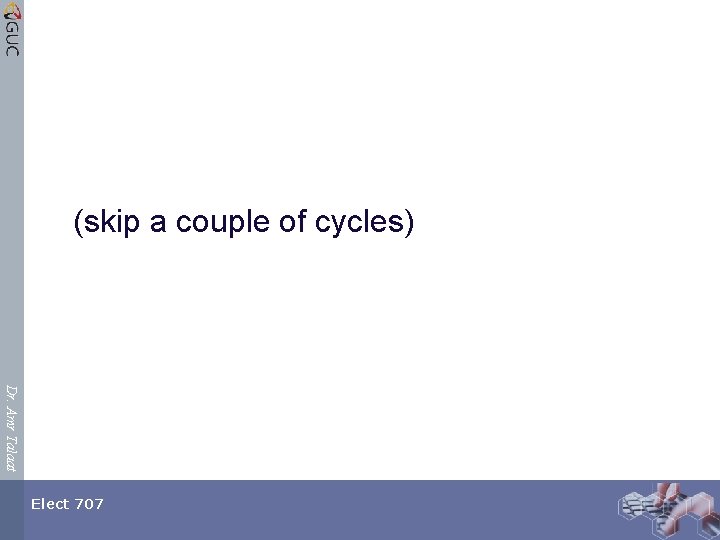 GUC

(skip a couple of cycles)

Dr. Amr Talaat

Elect 707